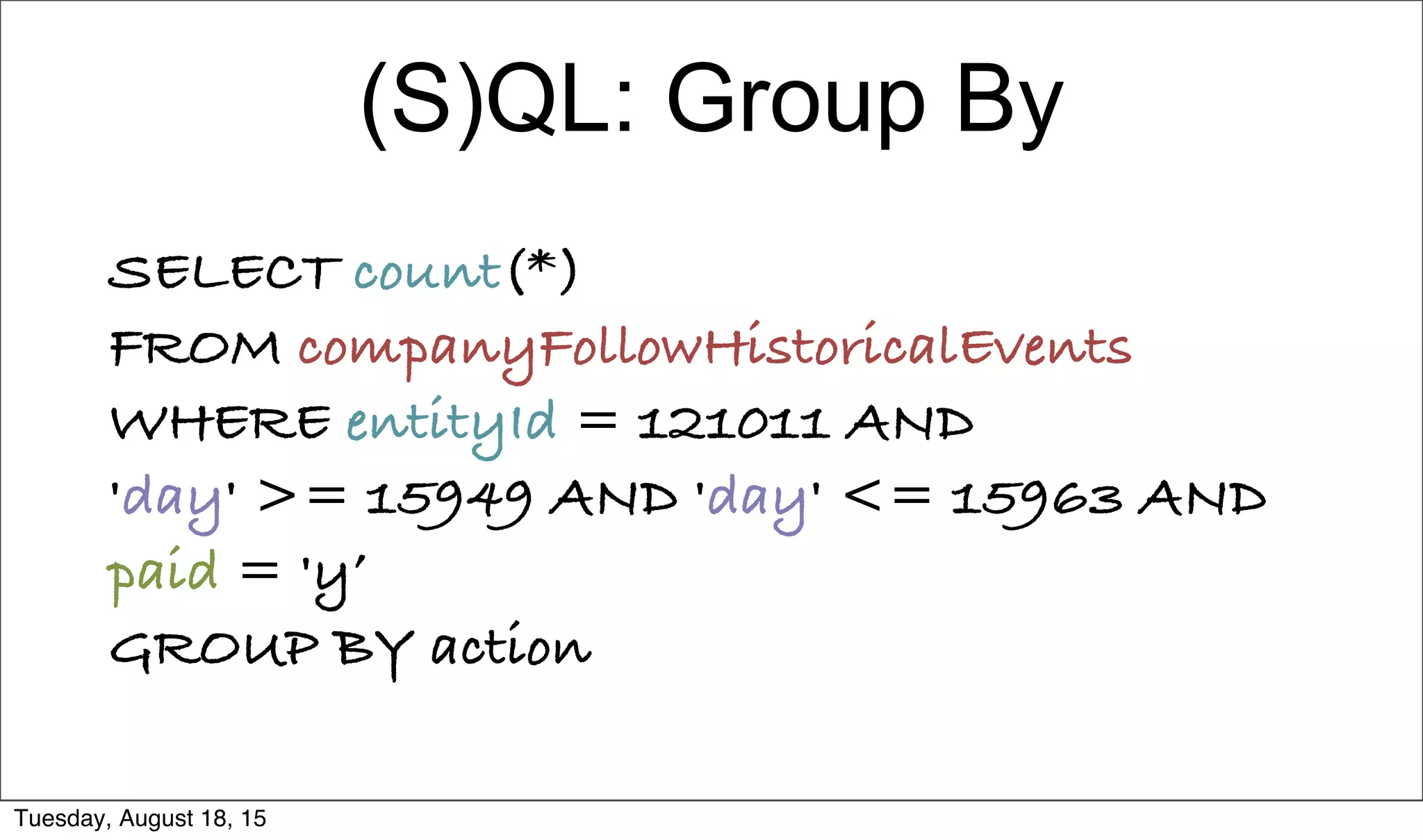 (S)QL: Group By

SELECT count(*)
FROM companyFollowHistoricalEvents
WHERE entityId = 121011 AND
'day' >= 15949 AND 'day' <= 15963 AND
paid = 'y'
GROUP BY action

Tuesday, August 18, 15